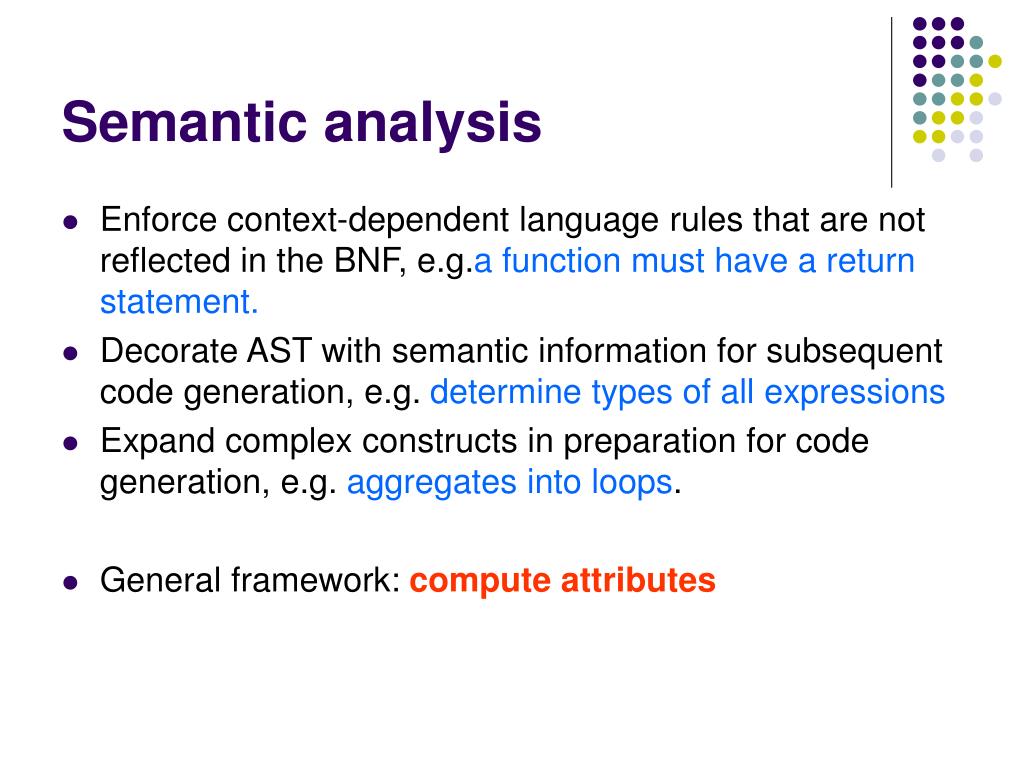 Semantic analysis

- Enforce context-dependent language rules that are not reflected in the BNF, e.g.a function must have a return statement.
- Decorate AST with semantic information for subsequent code generation, e.g. determine types of all expressions
- Expand complex constructs in preparation for code generation, e.g. aggregates into loops.

- General framework: compute attributes